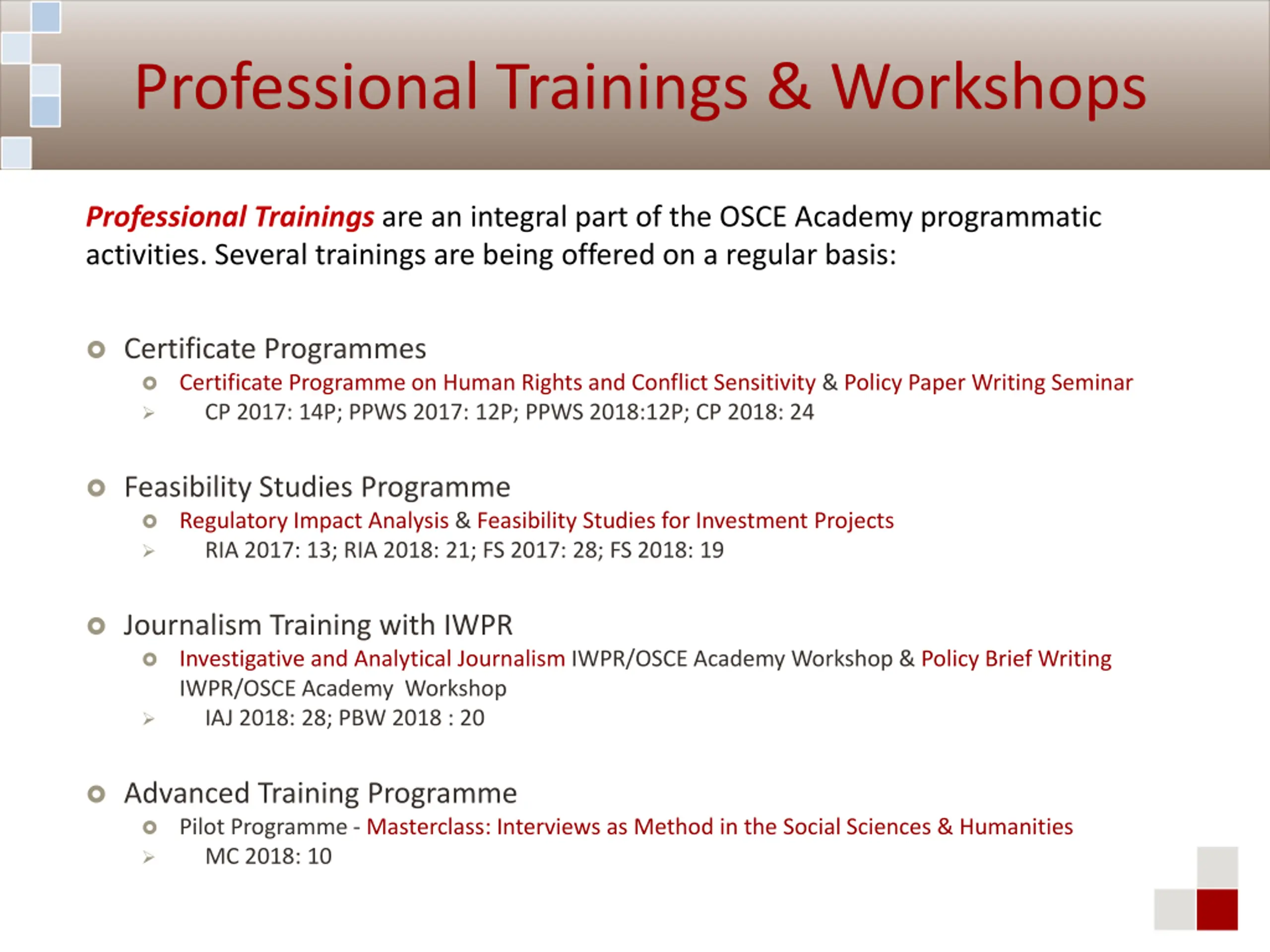 Professional Trainings & Workshops

Professional Trainings are an integral part of the OSCE Academy programmatic activities. Several trainings are being offered on a regular basis:

Certificate Programmes
Certificate Programme on Human Rights and Conflict Sensitivity & Policy Paper Writing Seminar
CP 2017: 14P; PPWS 2017: 12P; PPWS 2018:12P; CP 2018: 24

Feasibility Studies Programme
Regulatory Impact Analysis & Feasibility Studies for Investment Projects
RIA 2017: 13; RIA 2018: 21; FS 2017: 28; FS 2018: 19

Journalism Training with IWPR
Investigative and Analytical Journalism IWPR/OSCE Academy Workshop & Policy Brief Writing IWPR/OSCE Academy Workshop
IAJ 2018: 28; PBW 2018 : 20

Advanced Training Programme
Pilot Programme - Masterclass: Interviews as Method in the Social Sciences & Humanities
MC 2018: 10